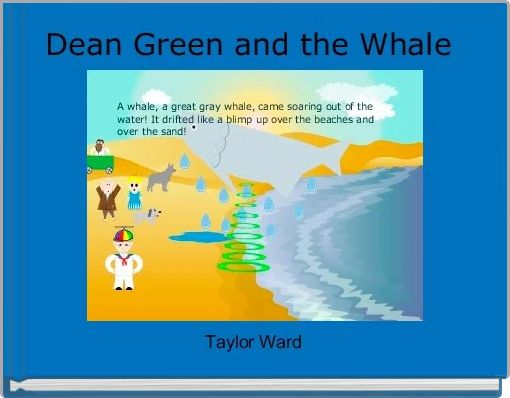 Dean Green and the Whale

A whale, a great gray whale, came soaring out of the water! It drifted like a blimp up over the beaches and over the sand!

Taylor Ward